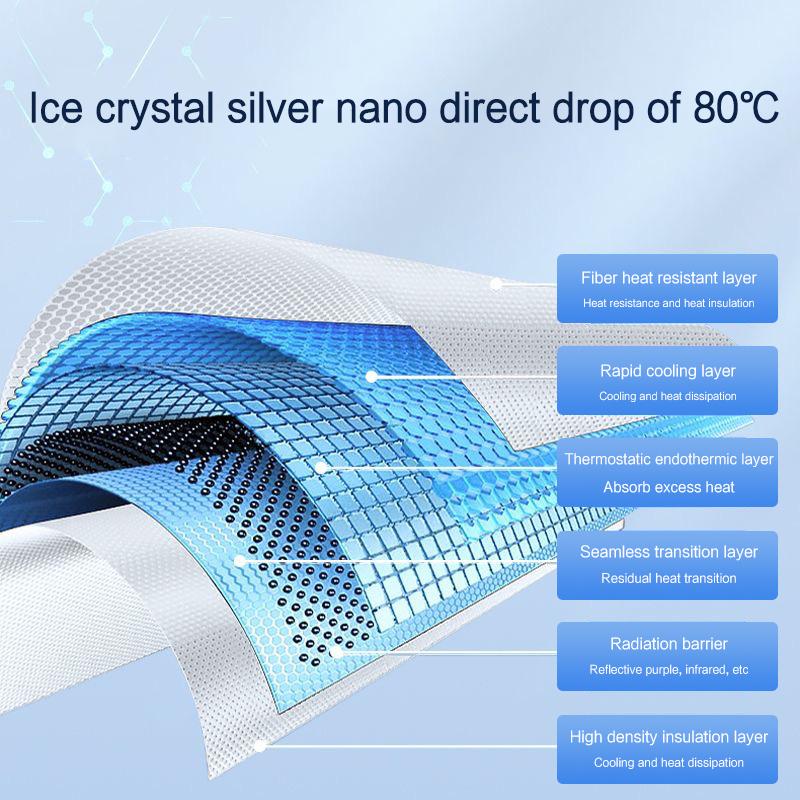 Ice crystal silver nano direct drop of 80℃

Fiber heat resistant layer
Heat resistance and heat insulation

Rapid cooling layer
Cooling and heat dissipation

Thermostatic endothermic layer
Absorb excess heat

Seamless transition layer
Residual heat transition

Radiation barrier
Reflective purple, infrared, etc

High density insulation layer
Cooling and heat dissipation